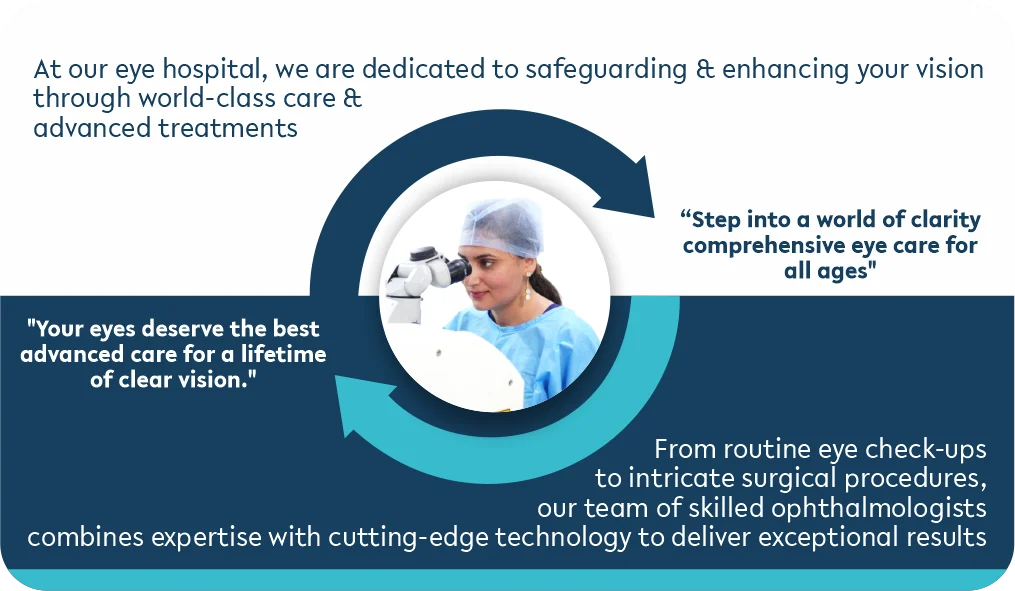 At our eye hospital, we are dedicated to safeguarding & enhancing your vision through world-class care & advanced treatments

“Step into a world of clarity comprehensive eye care for all ages"

"Your eyes deserve the best advanced care for a lifetime of clear vision."

From routine eye check-ups to intricate surgical procedures, our team of skilled ophthalmologists combines expertise with cutting-edge technology to deliver exceptional results